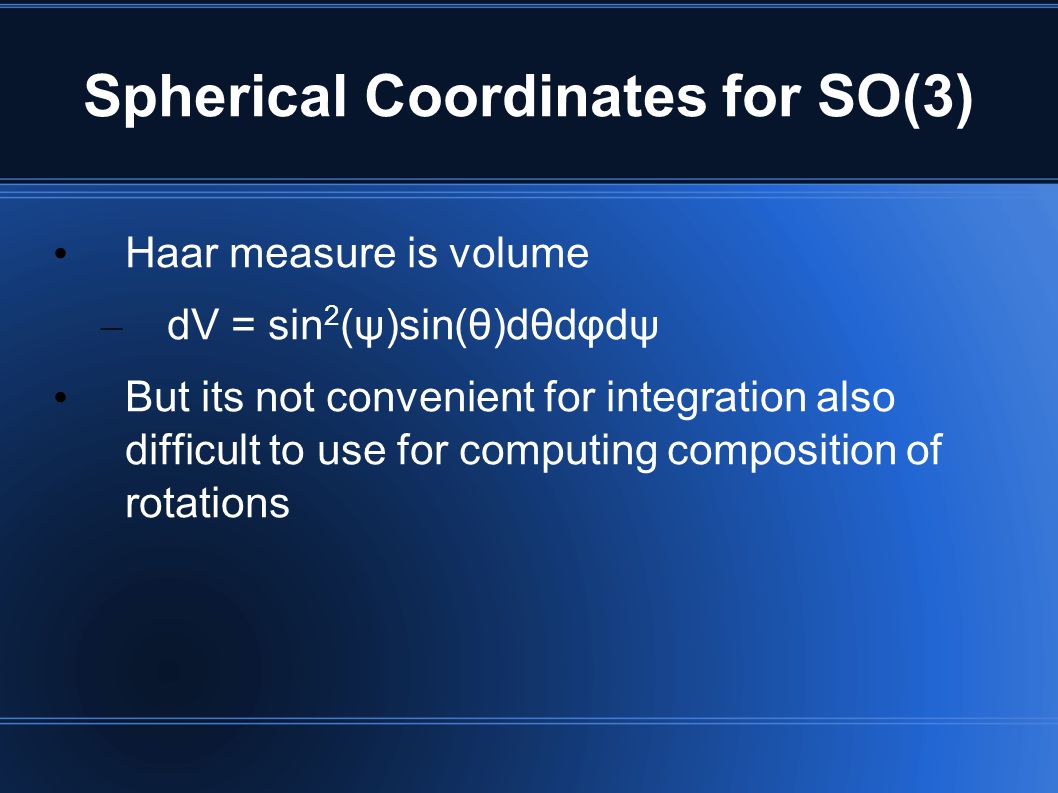 Spherical Coordinates for SO(3)

• Haar measure is volume

– $dV = \sin^2(\psi)\sin(\theta)d\theta d\varphi d\psi$

• But its not convenient for integration also difficult to use for computing composition of rotations